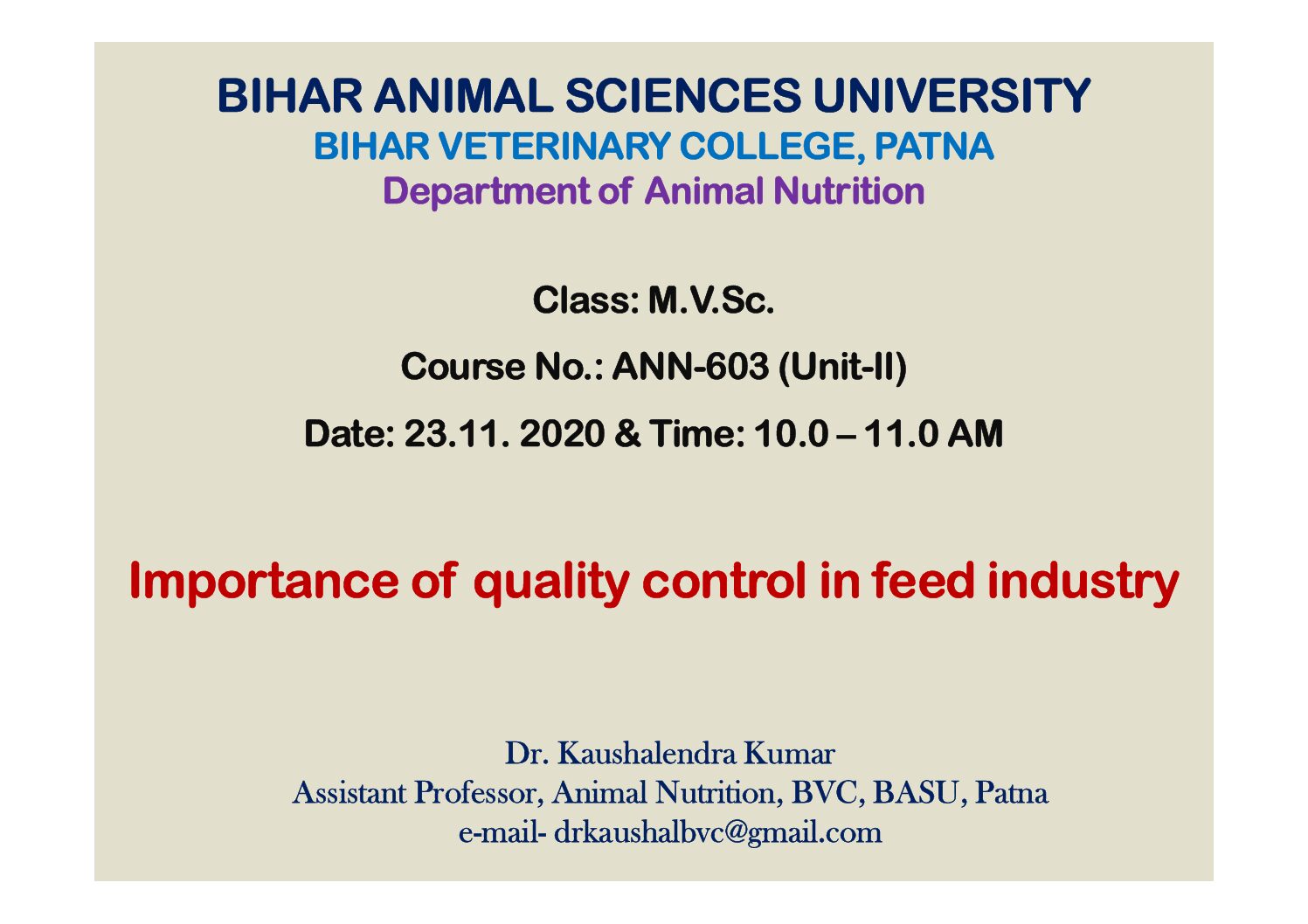 BIHAR ANIMAL SCIENCES UNIVERSITY
BIHAR VETERINARY COLLEGE, PATNA
Department of Animal Nutrition

Class: M.V.Sc.

Course No.: ANN-603 (Unit-II)

Date: 23.11. 2020 & Time: 10.0 – 11.0 AM

Importance of quality control in feed industry

Dr. Kaushalendra Kumar
Assistant Professor, Animal Nutrition, BVC, BASU, Patna
e-mail- drkaushalbvc@gmail.com